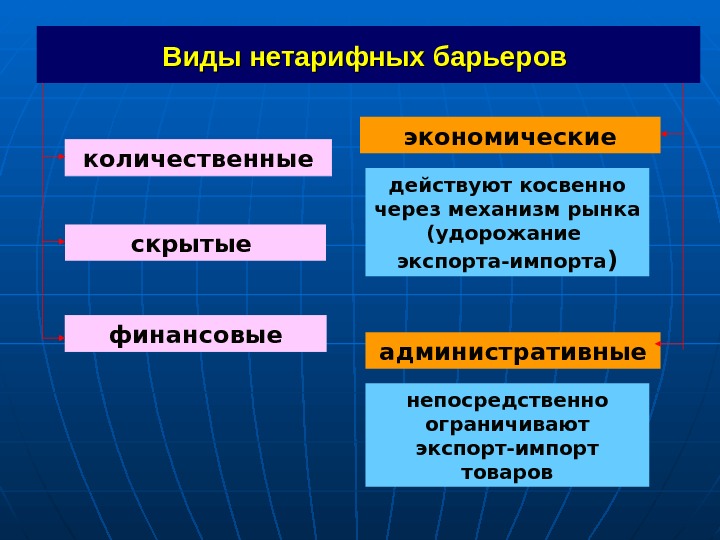 Виды нетарифных барьеров

количественные

скрытые

финансовые

экономические

действуют косвенно через механизм рынка (удорожание экспорта-импорта)

административные

непосредственно ограничивают экспорт-импорт товаров